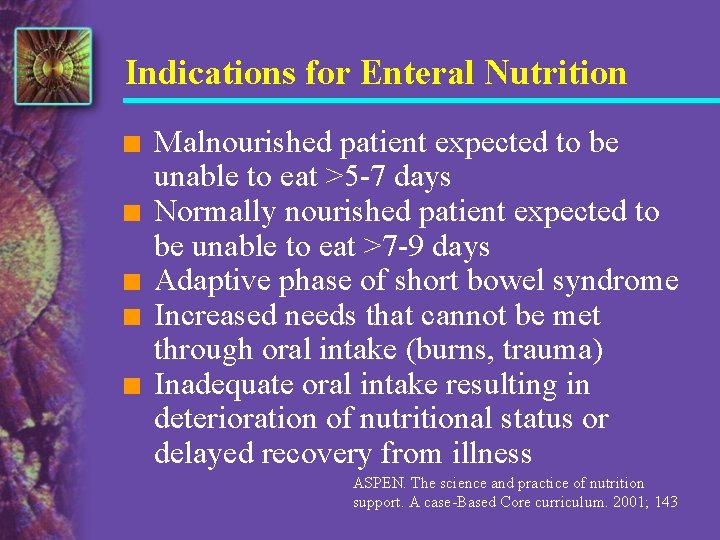 Indications for Enteral Nutrition

■ Malnourished patient expected to be unable to eat >5-7 days
■ Normally nourished patient expected to be unable to eat >7-9 days
■ Adaptive phase of short bowel syndrome
■ Increased needs that cannot be met through oral intake (burns, trauma)
■ Inadequate oral intake resulting in deterioration of nutritional status or delayed recovery from illness

ASPEN. The science and practice of nutrition support. A case-Based Core curriculum. 2001; 143